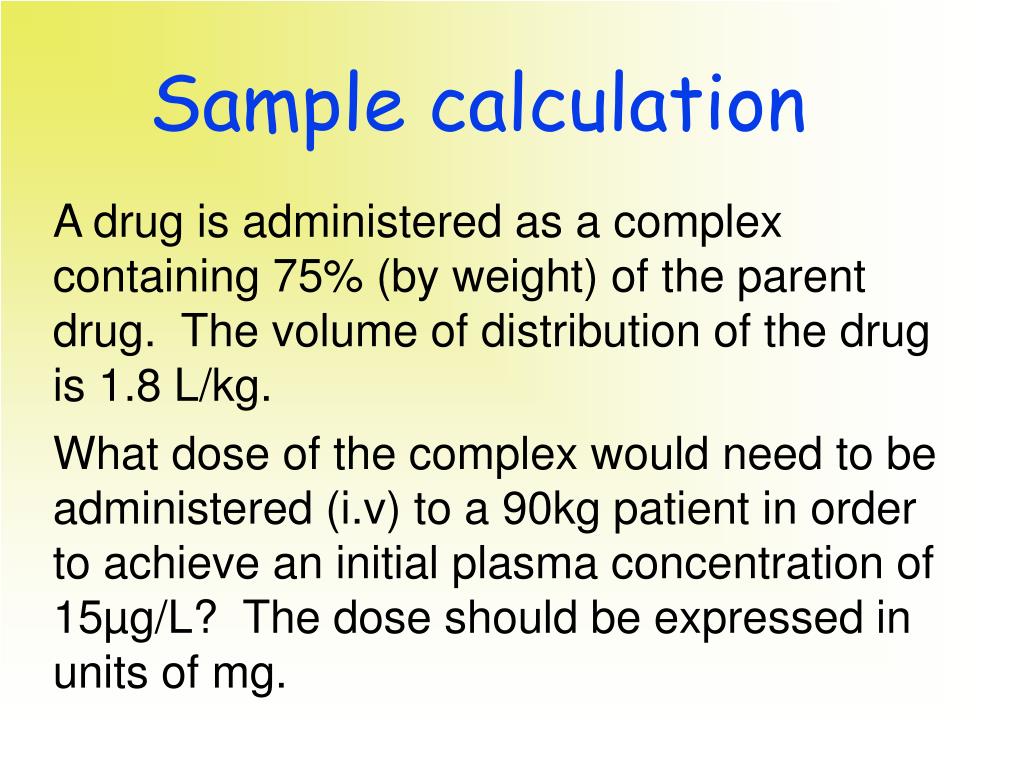 Sample calculation

A drug is administered as a complex containing 75% (by weight) of the parent drug. The volume of distribution of the drug is 1.8 L/kg.

What dose of the complex would need to be administered (i.v) to a 90kg patient in order to achieve an initial plasma concentration of 15μg/L? The dose should be expressed in units of mg.